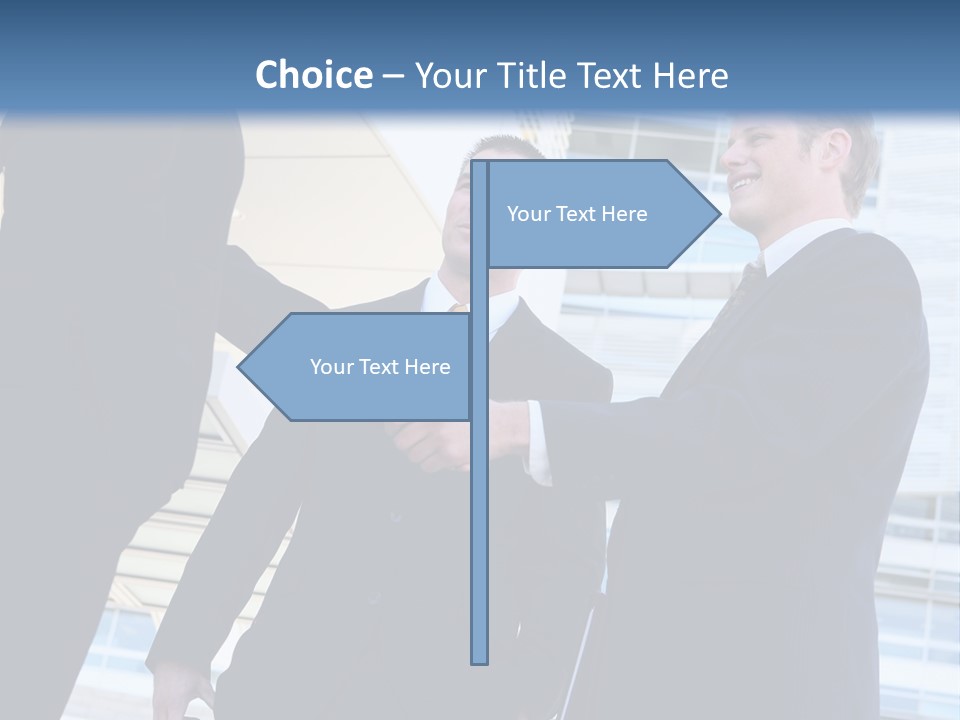 Choice – Your Title Text Here

Your Text Here

Your Text Here